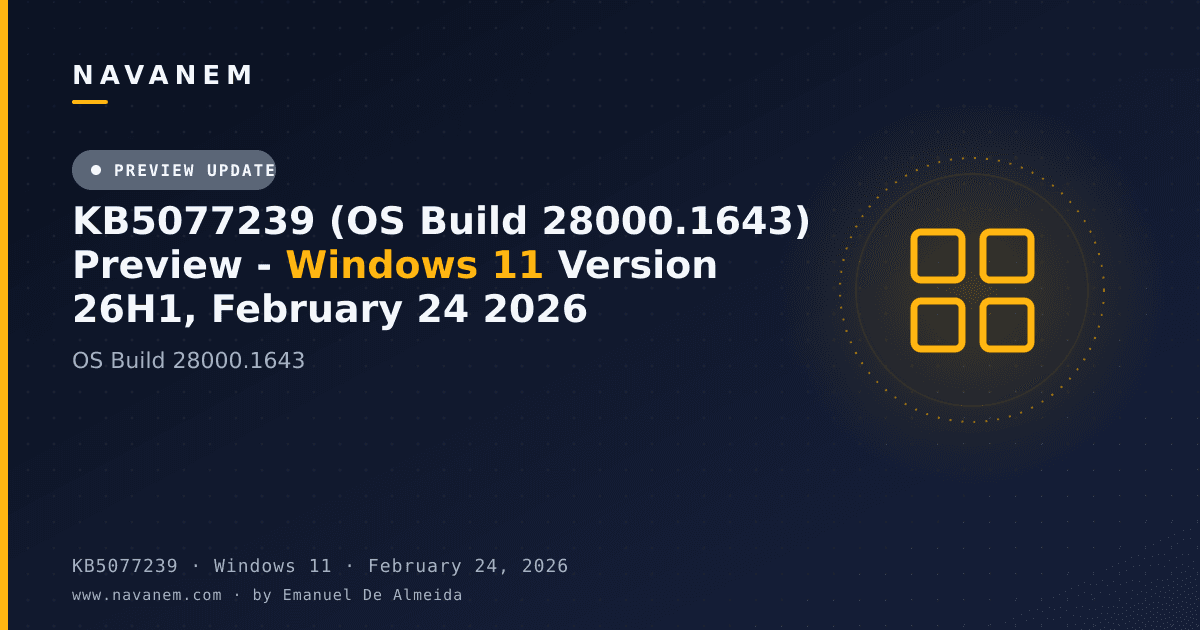 NAVANEM

PREVIEW UPDATE

KB5077239 (OS Build 28000.1643) Preview - Windows 11 Version 26H1, February 24 2026

OS Build 28000.1643

KB5077239 · Windows 11 · February 24, 2026

www.navanem.com · by Emanuel De Almeida